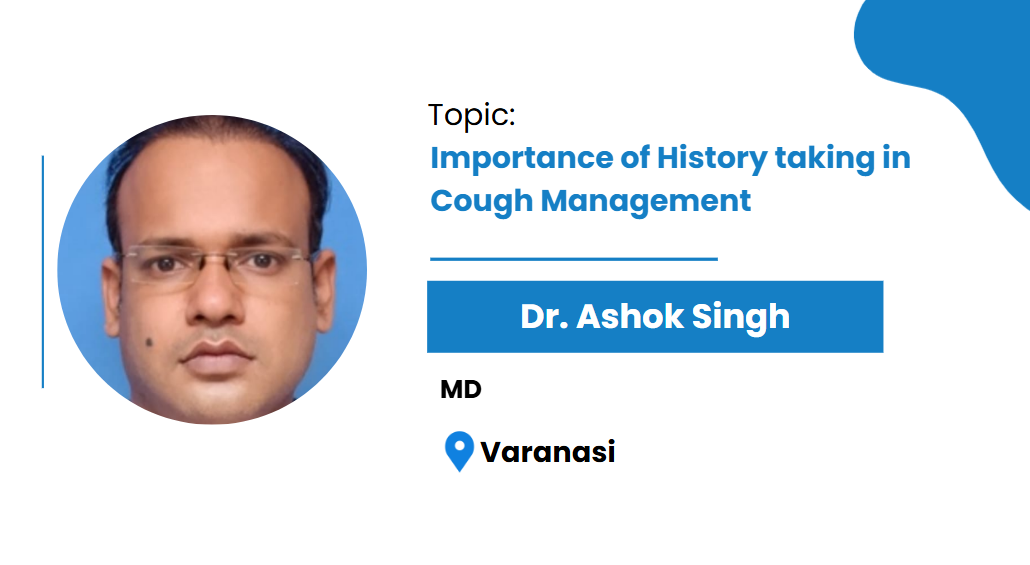 Topic:
Importance of History taking in Cough Management

Dr. Ashok Singh

MD

Varanasi